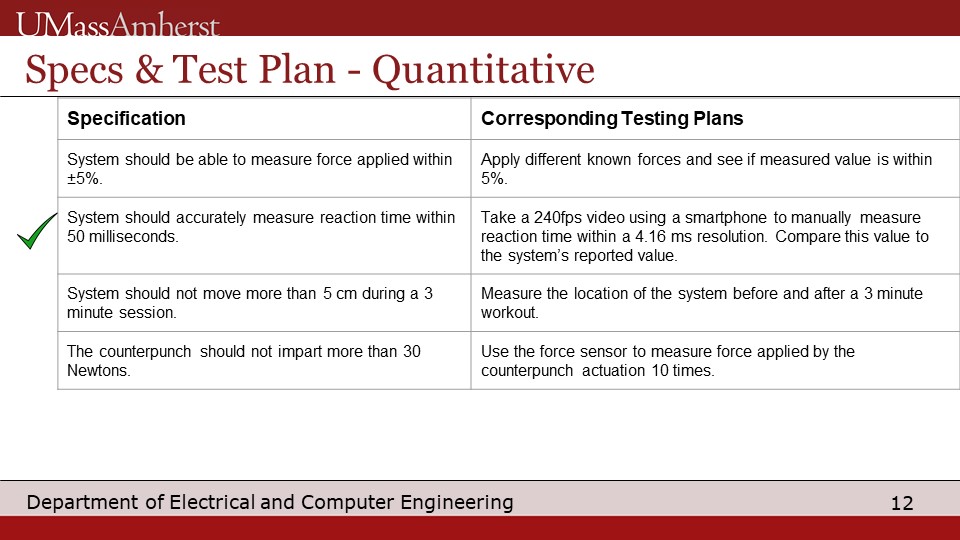 UMassAmherst

Specs & Test Plan - Quantitative

| Specification | Corresponding Testing Plans |
|---|---|
| System should be able to measure force applied within ±5%. | Apply different known forces and see if measured value is within 5%. |
| System should accurately measure reaction time within 50 milliseconds. | Take a 240fps video using a smartphone to manually measure reaction time within a 4.16 ms resolution. Compare this value to the system's reported value. |
| System should not move more than 5 cm during a 3 minute session. | Measure the location of the system before and after a 3 minute workout. |
| The counterpunch should not impart more than 30 Newtons. | Use the force sensor to measure force applied by the counterpunch actuation 10 times. |

Department of Electrical and Computer Engineering

12